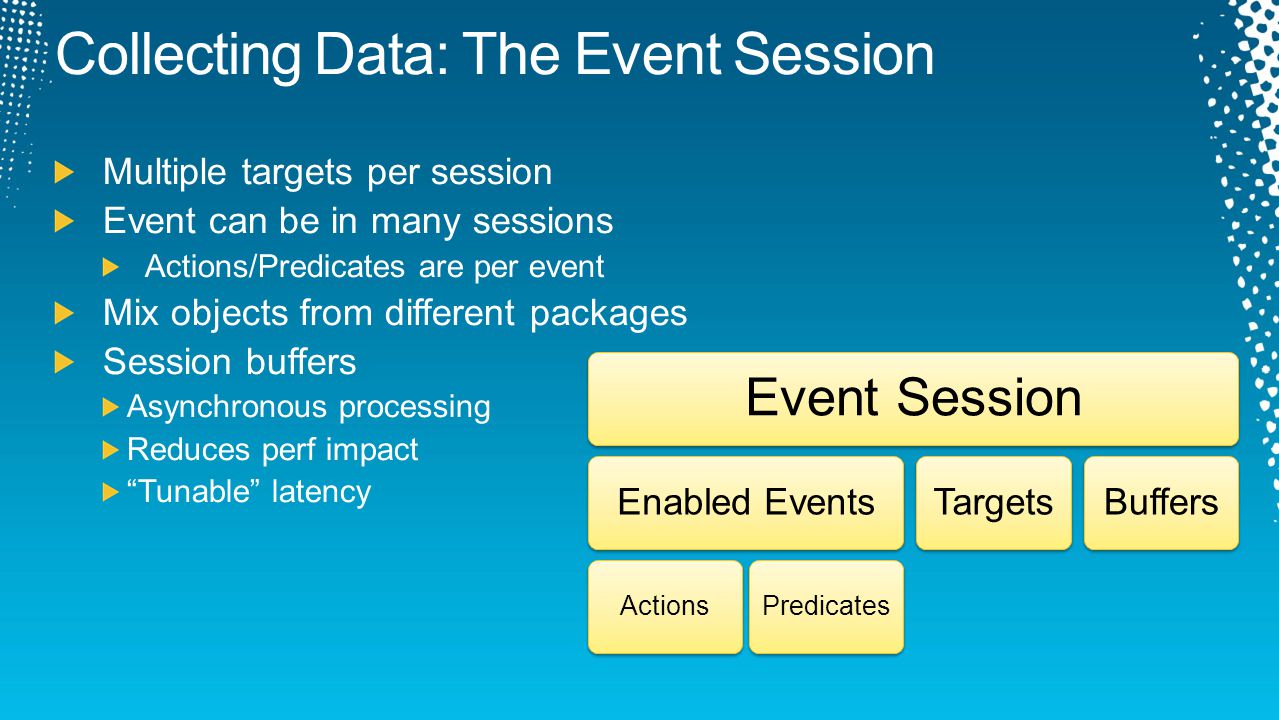 Collecting Data: The Event Session

Multiple targets per session
Event can be in many sessions
Actions/Predicates are per event
Mix objects from different packages
Session buffers
Asynchronous processing
Reduces perf impact
“Tunable” latency

Event Session
Enabled Events
Targets
Buffers
Actions
Predicates